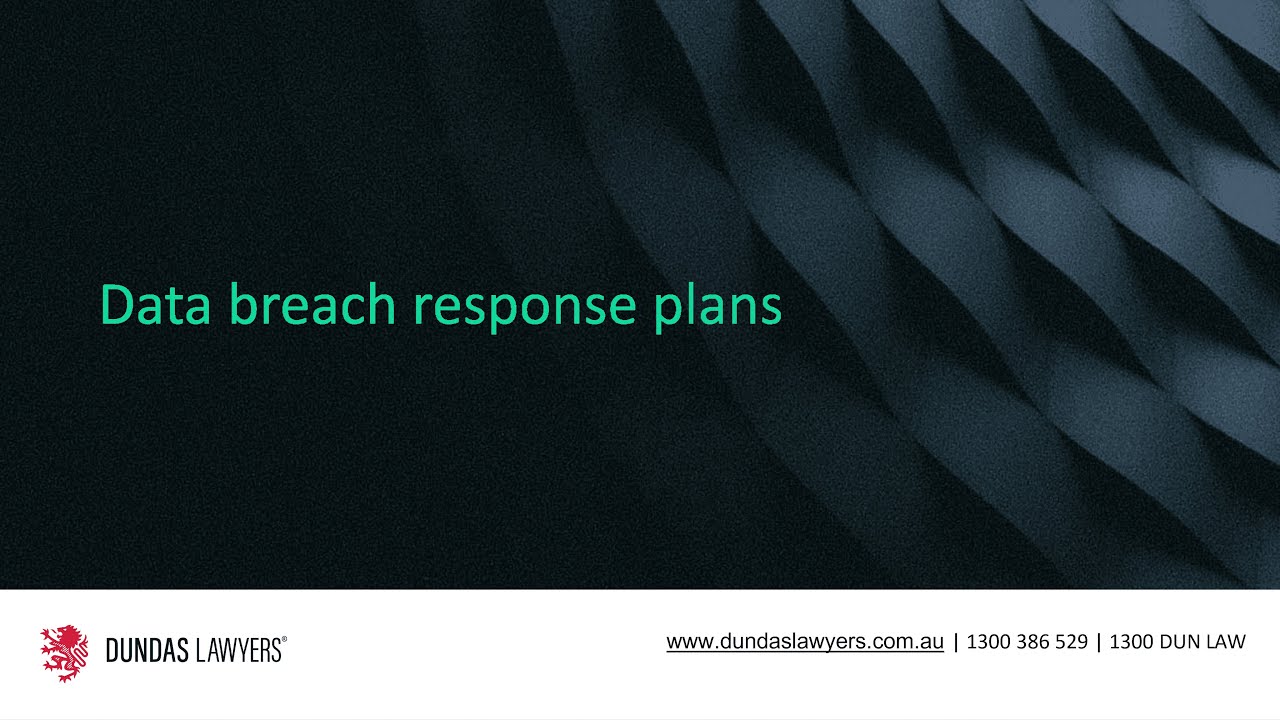 Data breach response plans

DUNDAS LAWYERS®

www.dundaslawyers.com.au | 1300 386 529 | 1300 DUN LAW